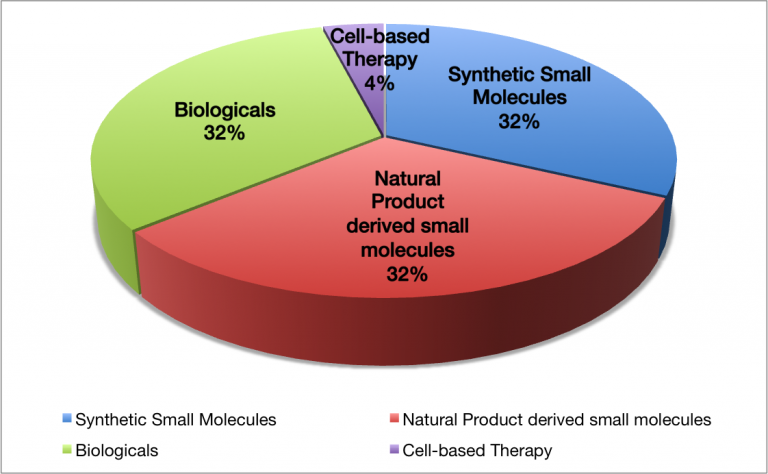 Cell-based Therapy 4%

Synthetic Small Molecules 32%

Biologicals 32%

Natural Product derived small molecules 32%

Synthetic Small Molecules
Natural Product derived small molecules
Biologicals
Cell-based Therapy